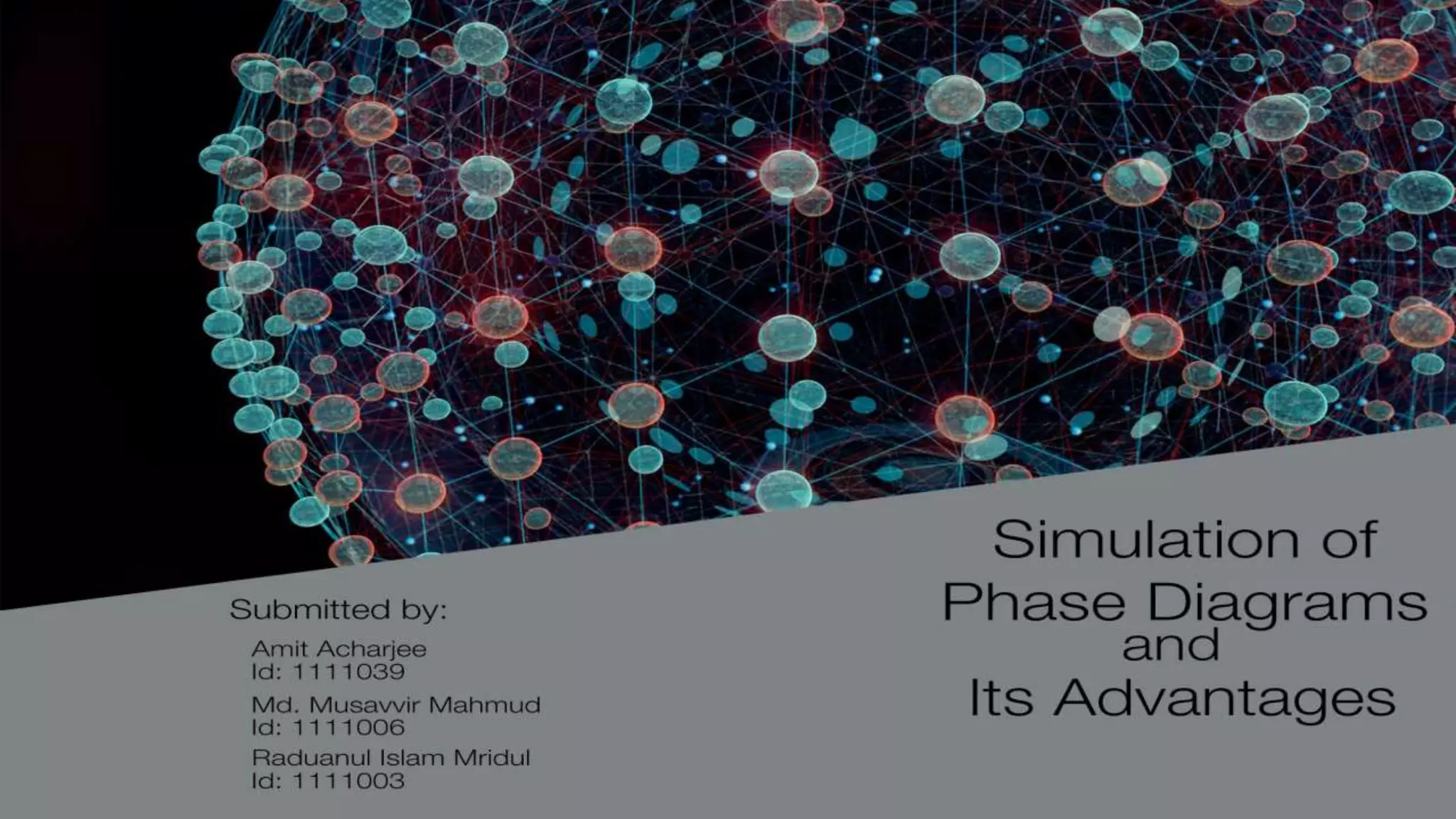 Simulation of Phase Diagrams and Its Advantages

Submitted by:

Amit Acharjee
Id: 1111039

Md. Musavvir Mahmud
Id: 1111006

Raduanul Islam Mridul
Id: 1111003